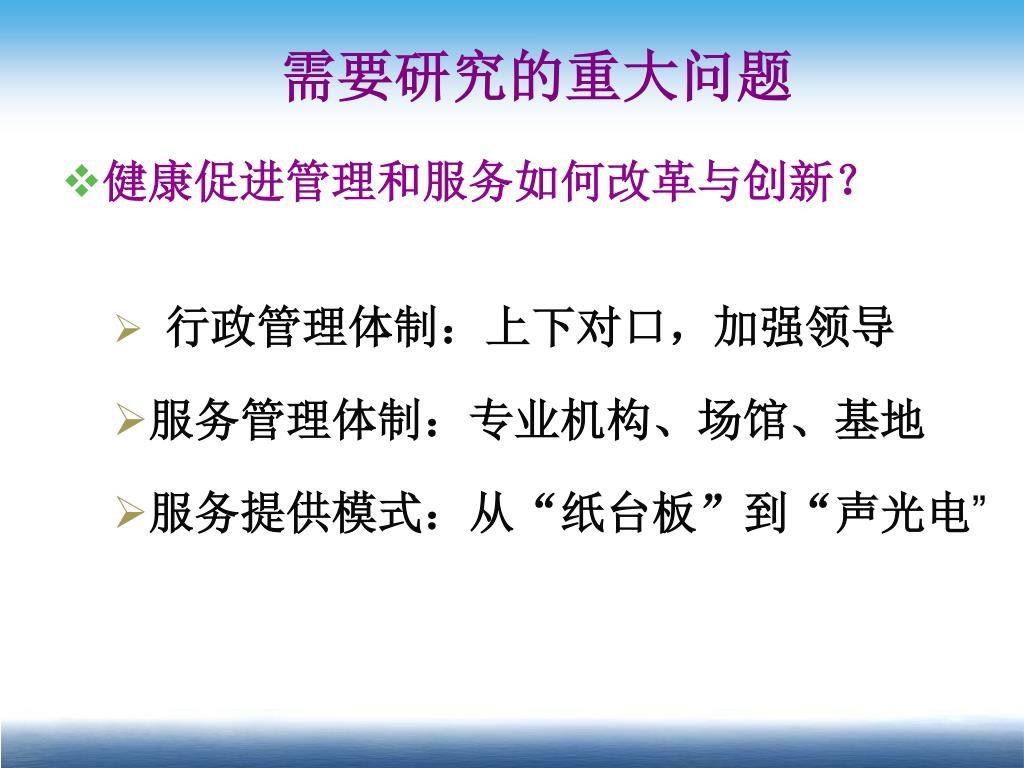 需要研究的重大问题

❖健康促进管理和服务如何改革与创新？

➢ 行政管理体制：上下对口，加强领导

➢服务管理体制：专业机构、场馆、基地

➢服务提供模式：从“纸台板”到“声光电”